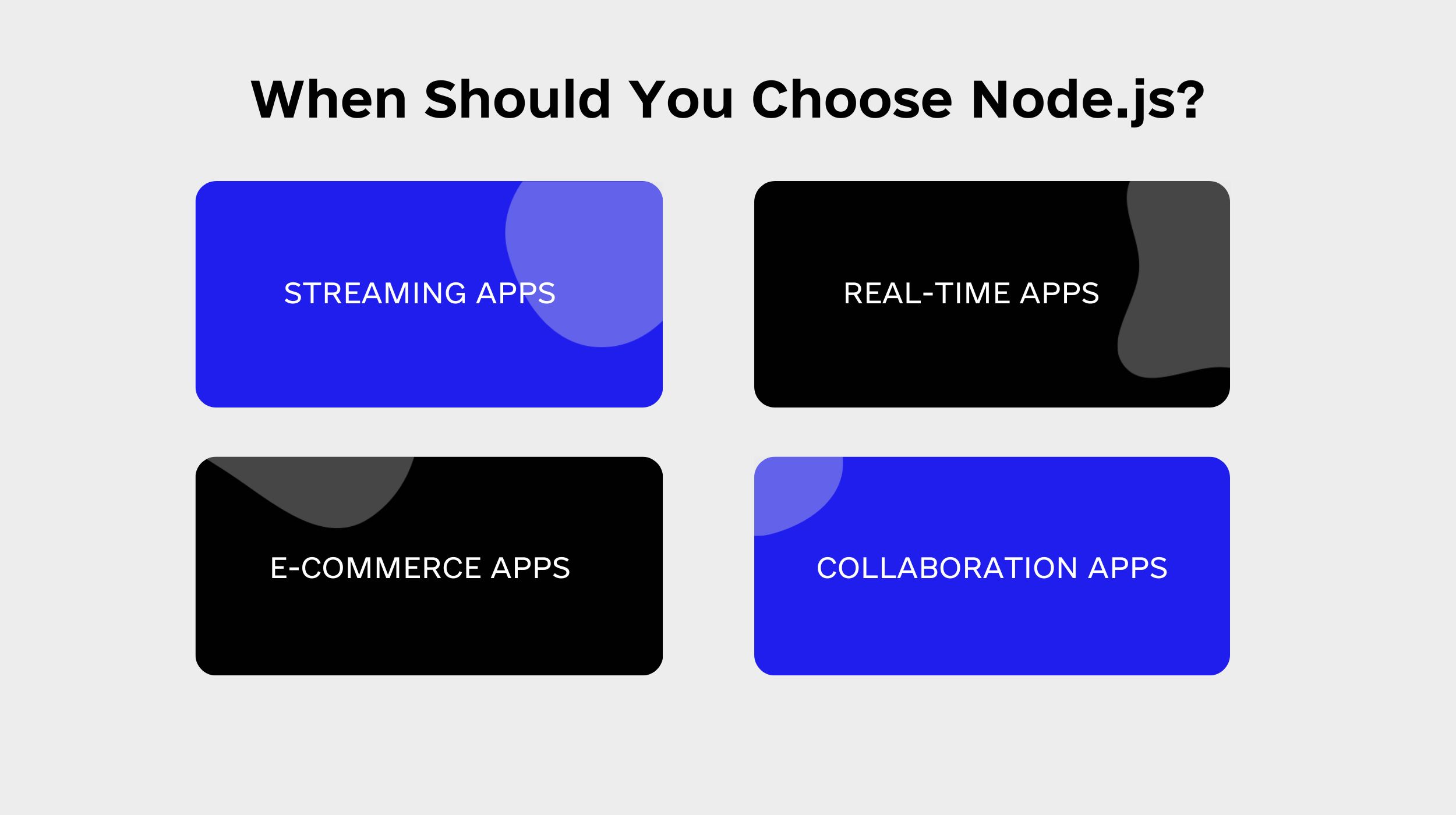 When Should You Choose Node.js?

STREAMING APPS

REAL-TIME APPS

E-COMMERCE APPS

COLLABORATION APPS